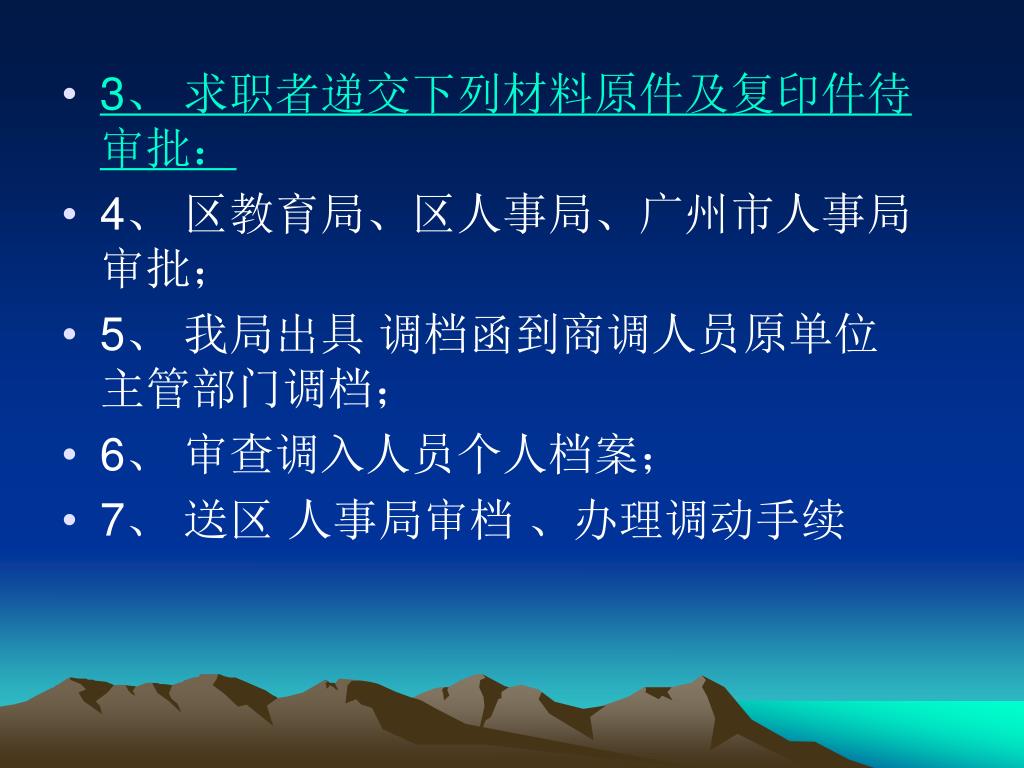 • 3、 求职者递交下列材料原件及复印件待审批：

• 4、 区教育局、区人事局、广州市人事局审批；

• 5、 我局出具 调档函到商调人员原单位主管部门调档；

• 6、 审查调入人员个人档案；

• 7、 送区 人事局审档 、办理调动手续